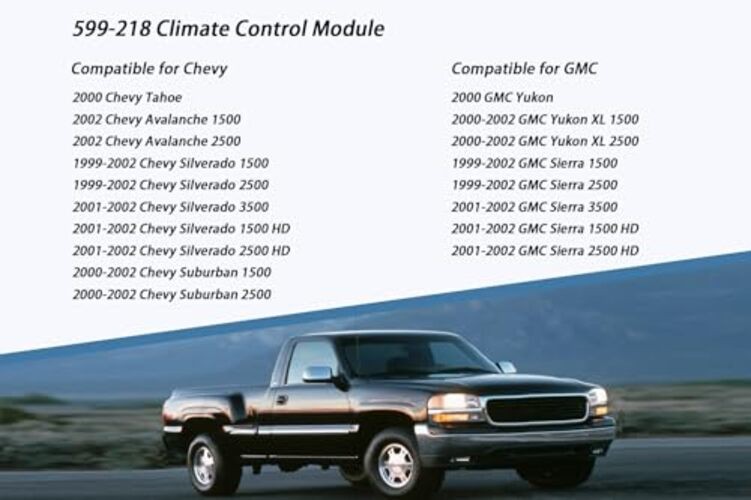 599-218 Climate Control Module

Compatible for Chevy

2000 Chevy Tahoe
2002 Chevy Avalanche 1500
2002 Chevy Avalanche 2500
1999-2002 Chevy Silverado 1500
1999-2002 Chevy Silverado 2500
2001-2002 Chevy Silverado 3500
2001-2002 Chevy Silverado 1500 HD
2001-2002 Chevy Silverado 2500 HD
2000-2002 Chevy Suburban 1500
2000-2002 Chevy Suburban 2500

Compatible for GMC

2000 GMC Yukon
2000-2002 GMC Yukon XL 1500
2000-2002 GMC Yukon XL 2500
1999-2002 GMC Sierra 1500
1999-2002 GMC Sierra 2500
2001-2002 GMC Sierra 3500
2001-2002 GMC Sierra 1500 HD
2001-2002 GMC Sierra 2500 HD